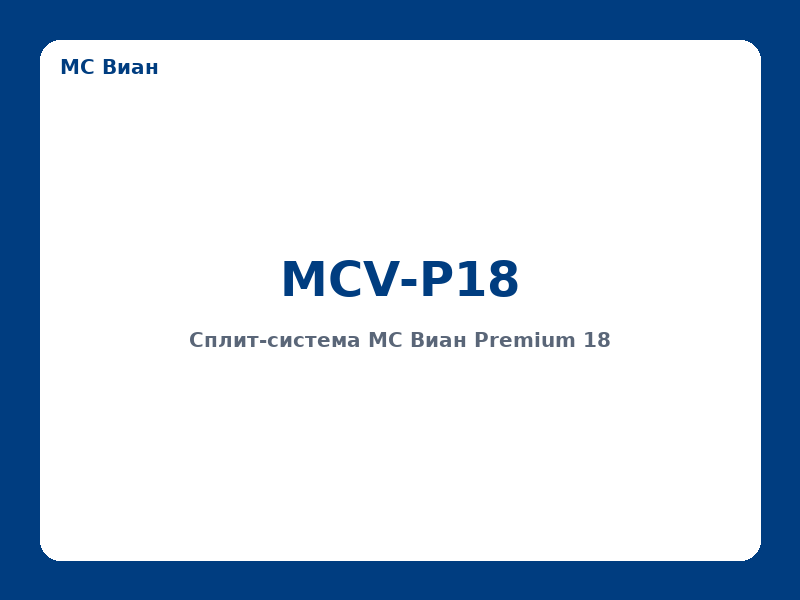 МС Виан

MCV-P18

Сплит-система МС Виан Premium 18